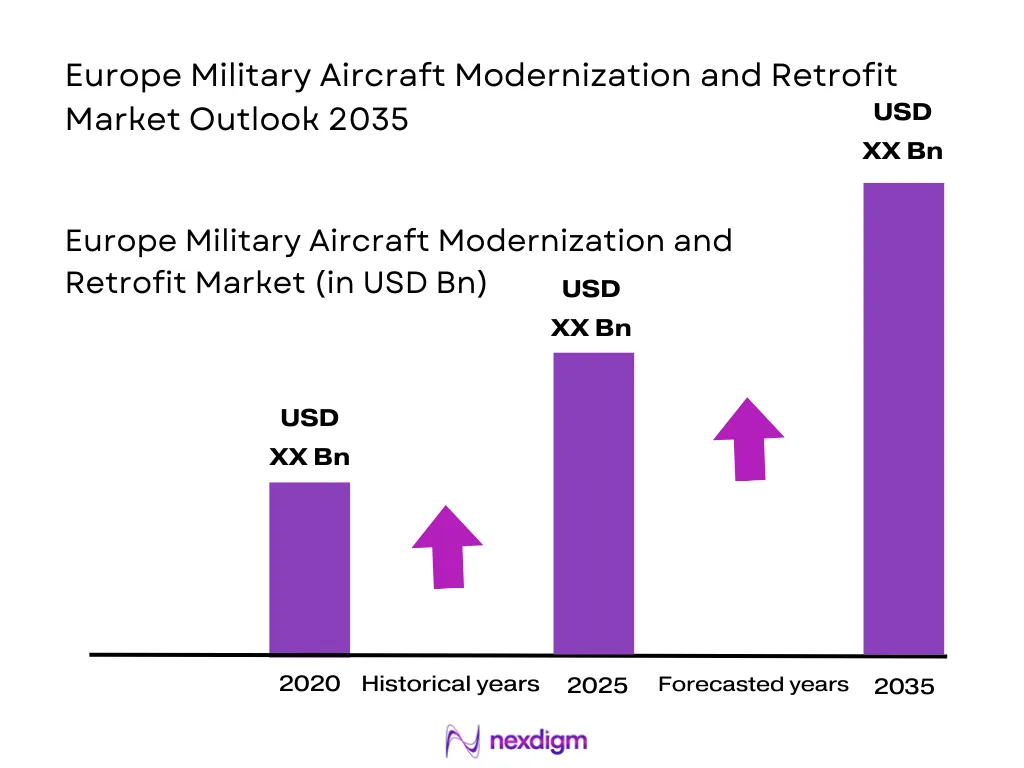 Europe Military Aircraft Modernization and Retrofit Market Outlook 2035

Europe Military Aircraft Modernization and Retrofit Market (in USD Bn)

USD
XX Bn

USD
XX Bn

USD
XX Bn

2020 Historical years 2025 Forecasted years 2035

nexdigm